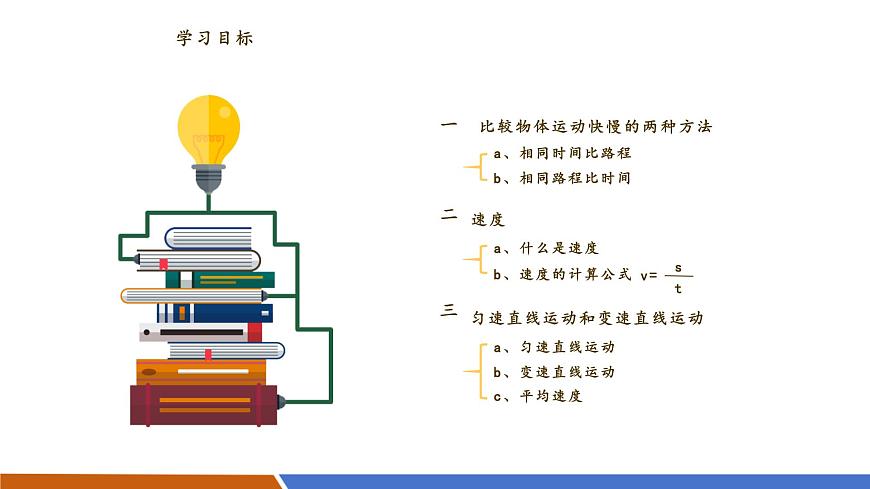 学习目标

一　比较物体运动快慢的两种方法

a、相同时间比路程

b、相同路程比时间

二　速度

a、什么是速度

b、速度的计算公式 $v=\frac{s}{t}$

三　匀速直线运动和变速直线运动

a、匀速直线运动

b、变速直线运动

c、平均速度